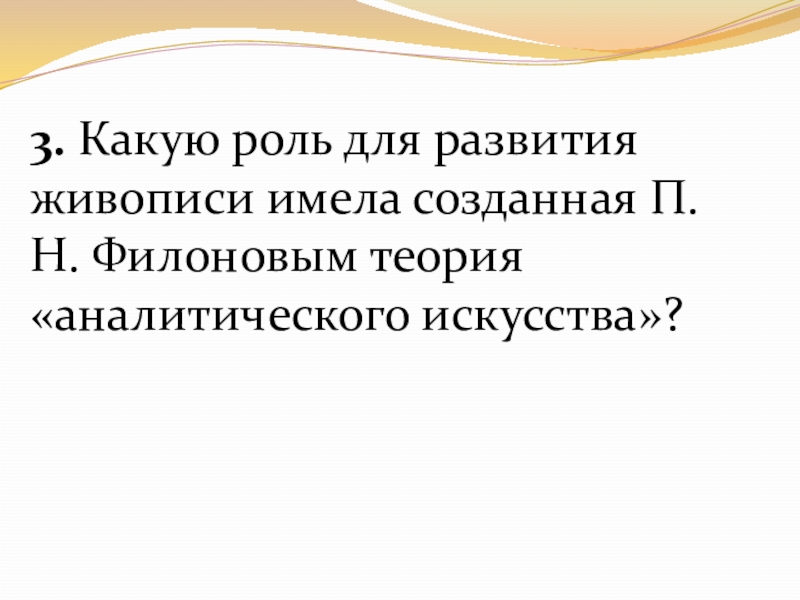 3. Какую роль для развития живописи имела созданная П. Н. Филоновым теория «аналитического искусства»?